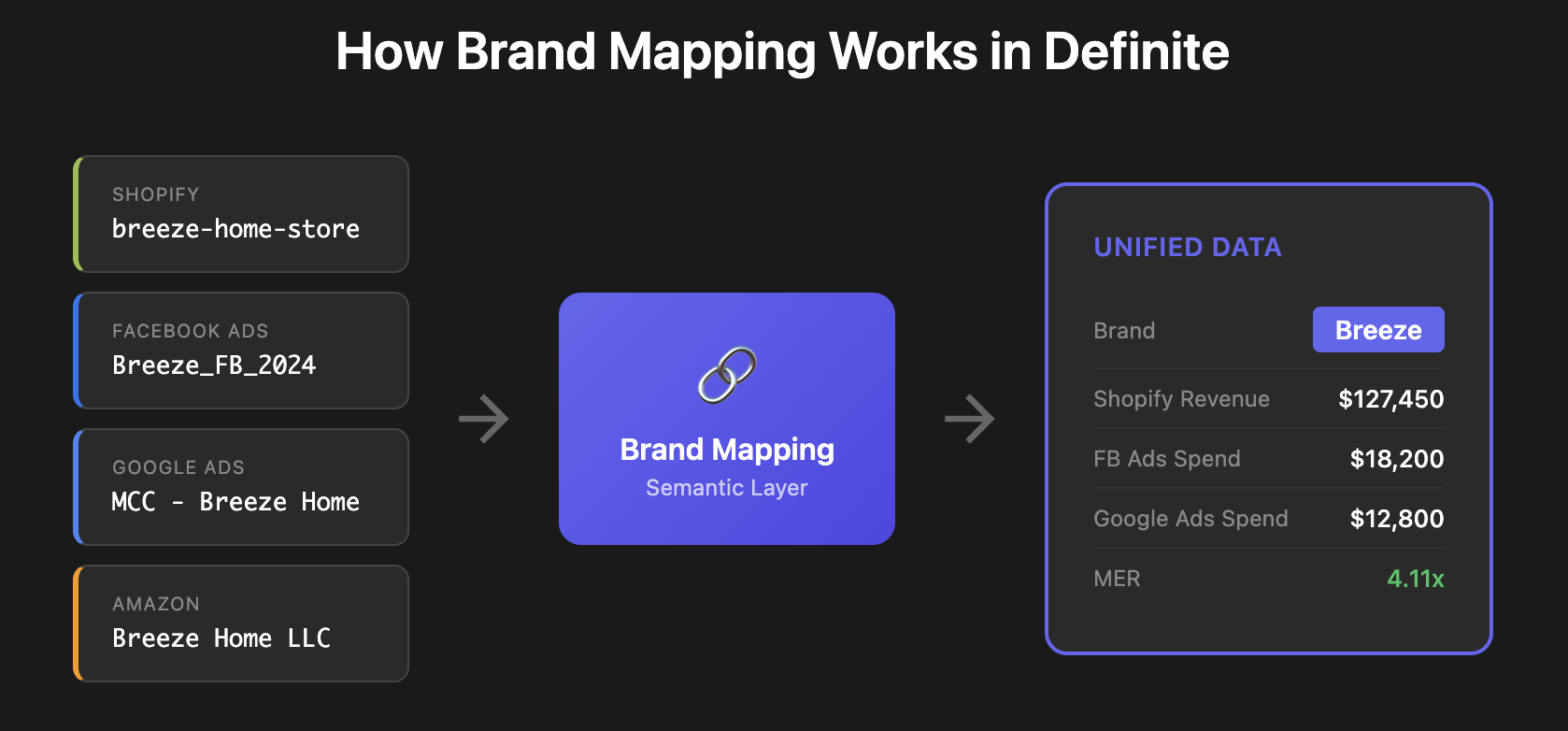 How Brand Mapping Works in Definite

SHOPIFY
breeze-home-store

FACEBOOK ADS
Breeze_FB_2024

GOOGLE ADS
MCC - Breeze Home

AMAZON
Breeze Home LLC

Brand Mapping
Semantic Layer

UNIFIED DATA

| Brand | Breeze |
|---|---|
| Shopify Revenue | $127,450 |
| FB Ads Spend | $18,200 |
| Google Ads Spend | $12,800 |
| MER | 4.11x |